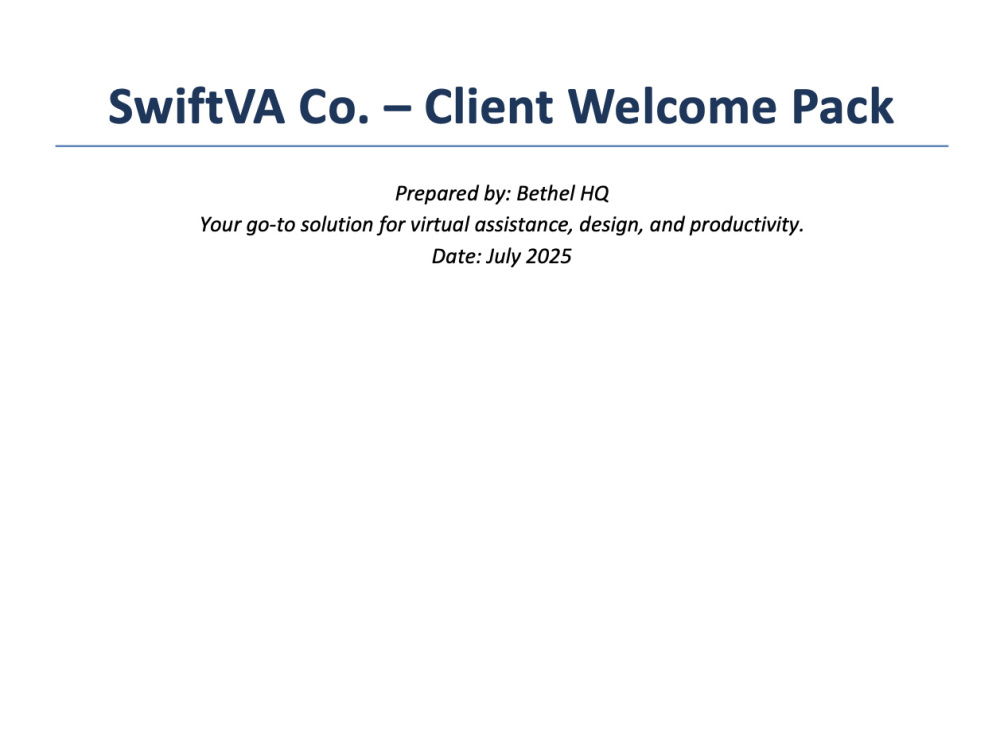 SwiftVA Co. – Client Welcome Pack

Prepared by: Bethel HQ
Your go-to solution for virtual assistance, design, and productivity.
Date: July 2025